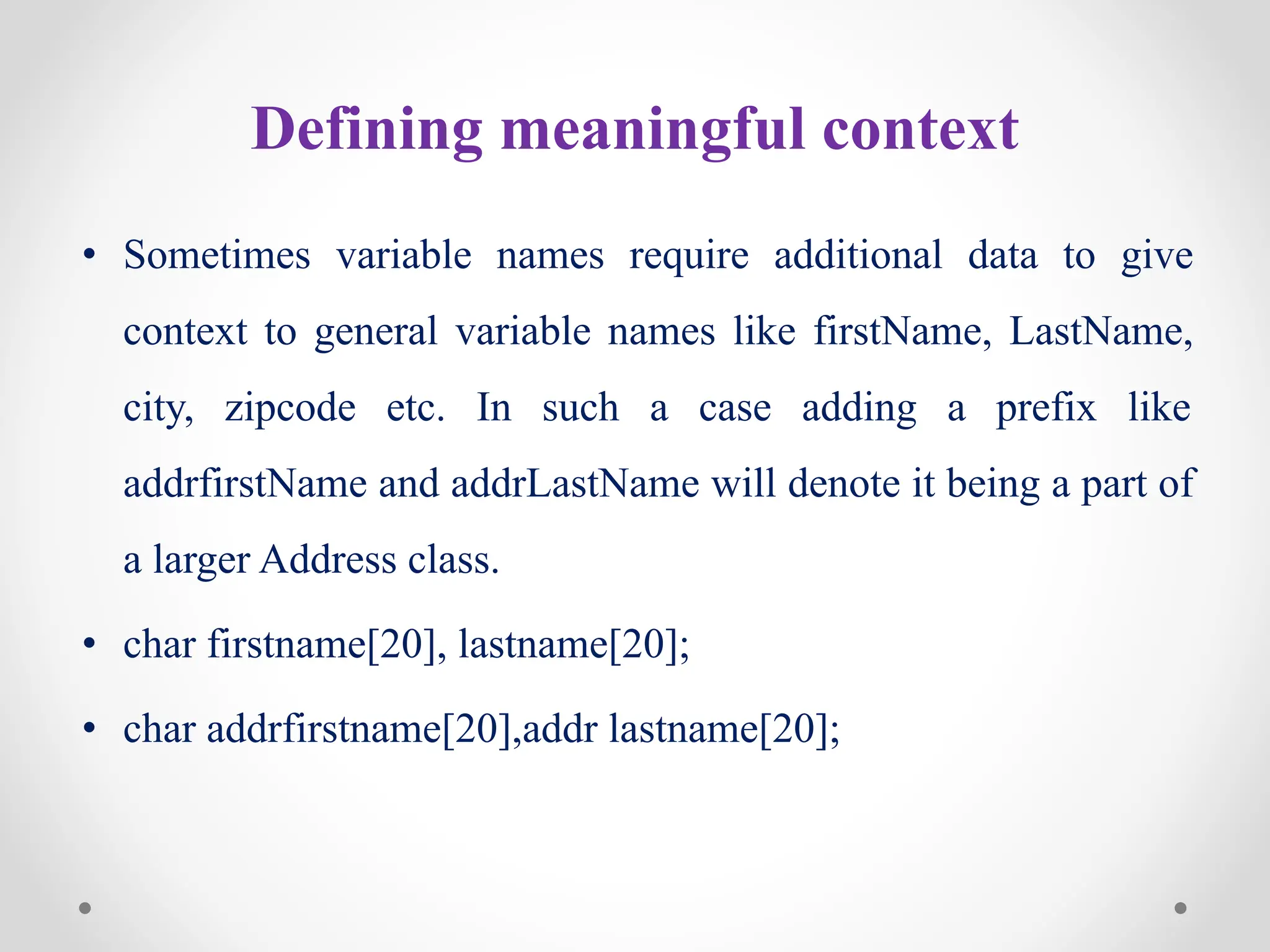 Defining meaningful context

• Sometimes variable names require additional data to give context to general variable names like firstName, LastName, city, zipcode etc. In such a case adding a prefix like addrfirstName and addrLastName will denote it being a part of a larger Address class.

• char firstname[20], lastname[20];

• char addrfirstname[20],addr lastname[20];